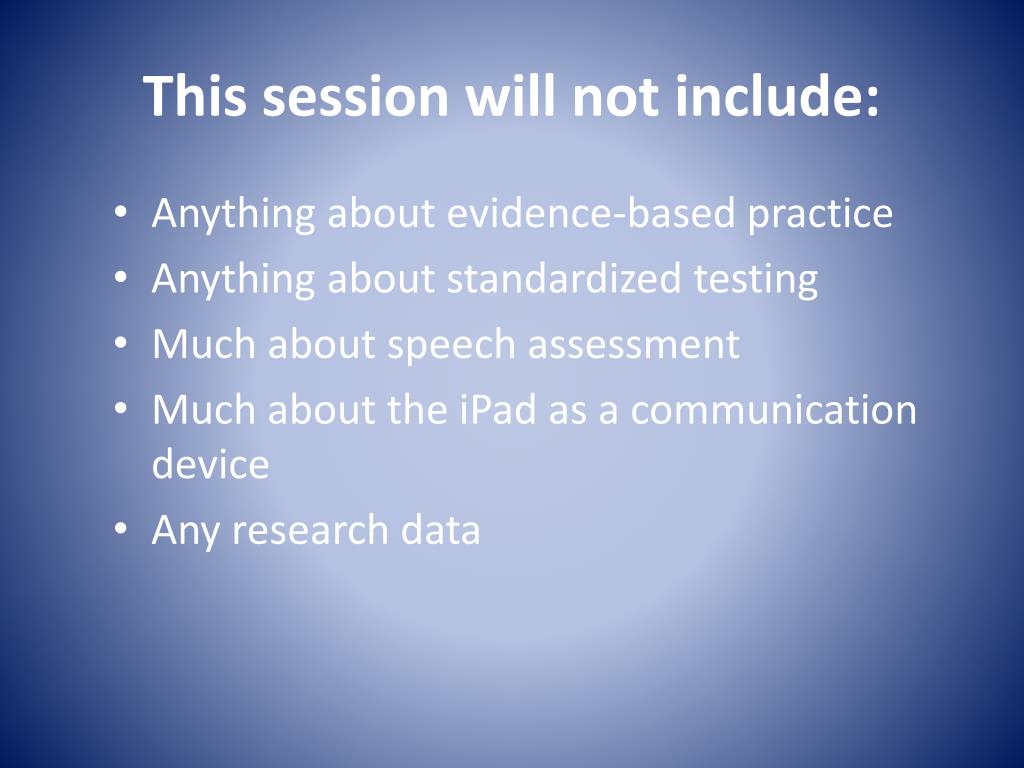 This session will not include:

• Anything about evidence-based practice
• Anything about standardized testing
• Much about speech assessment
• Much about the iPad as a communication device
• Any research data